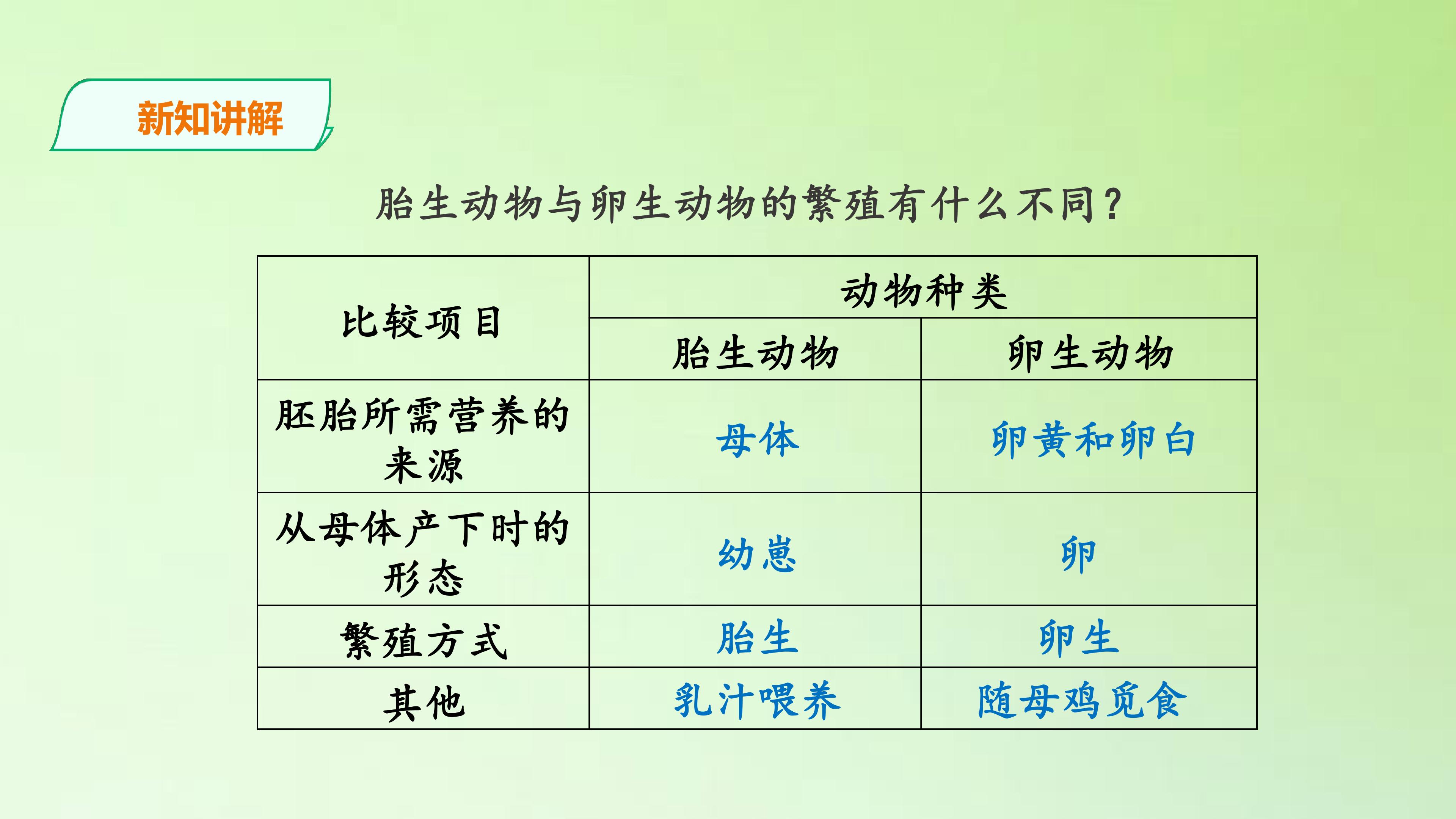 新知讲解

胎生动物与卵生动物的繁殖有什么不同？

| 比较项目 | 动物种类 | |
|---|---|---|
| | 胎生动物 | 卵生动物 |
| 胚胎所需营养的来源 | 母体 | 卵黄和卵白 |
| 从母体产下时的形态 | 幼崽 | 卵 |
| 繁殖方式 | 胎生 | 卵生 |
| 其他 | 乳汁喂养 | 随母鸡觅食 |